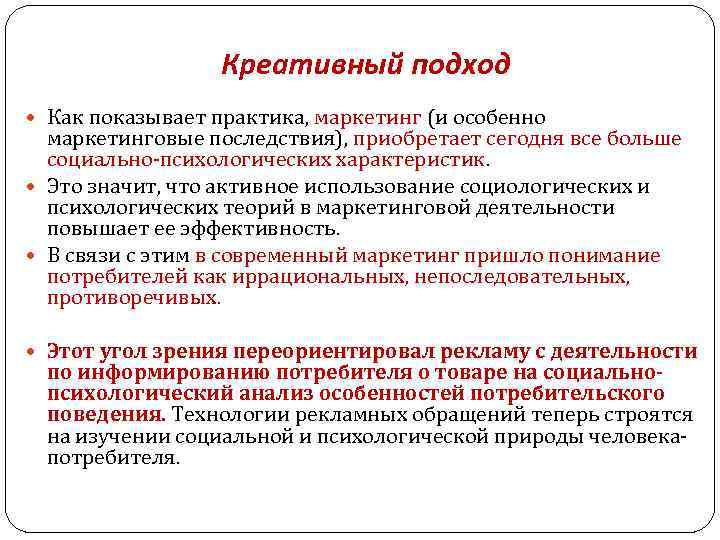 Креативный подход

Как показывает практика, маркетинг (и особенно маркетинговые последствия), приобретает сегодня все больше социально-психологических характеристик.

Это значит, что активное использование социологических и психологических теорий в маркетинговой деятельности повышает ее эффективность.

В связи с этим в современный маркетинг пришло понимание потребителей как иррациональных, непоследовательных, противоречивых.

Этот угол зрения переориентировал рекламу с деятельности по информированию потребителя о товаре на социально-психологический анализ особенностей потребительского поведения. Технологии рекламных обращений теперь строятся на изучении социальной и психологической природы человека-потребителя.